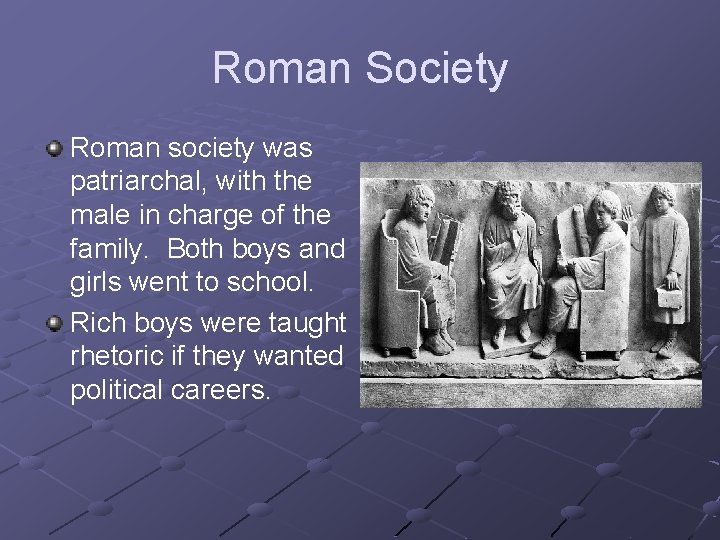 Roman Society

Roman society was patriarchal, with the male in charge of the family.  Both boys and girls went to school.

Rich boys were taught rhetoric if they wanted political careers.